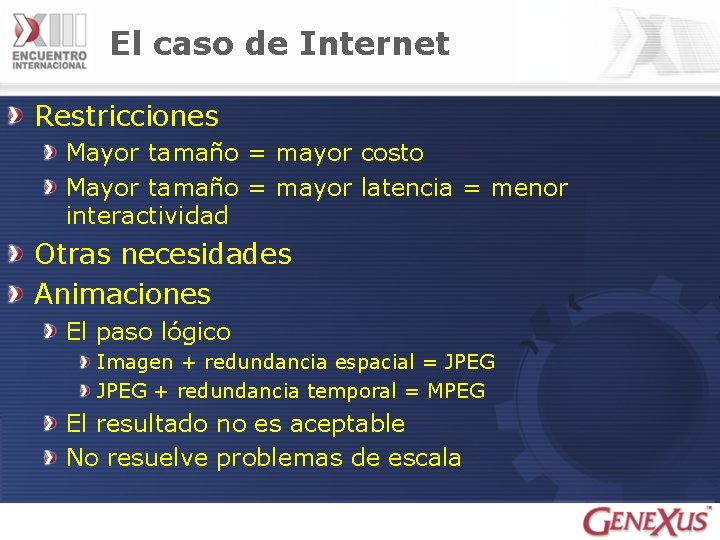 XIII
ENCUENTRO INTERNACIONAL

El caso de Internet

Restricciones

Mayor tamaño = mayor costo

Mayor tamaño = mayor latencia = menor interactividad

Otras necesidades

Animaciones

El paso lógico

Imagen + redundancia espacial = JPEG

JPEG + redundancia temporal = MPEG

El resultado no es aceptable

No resuelve problemas de escala

GENEXUS™